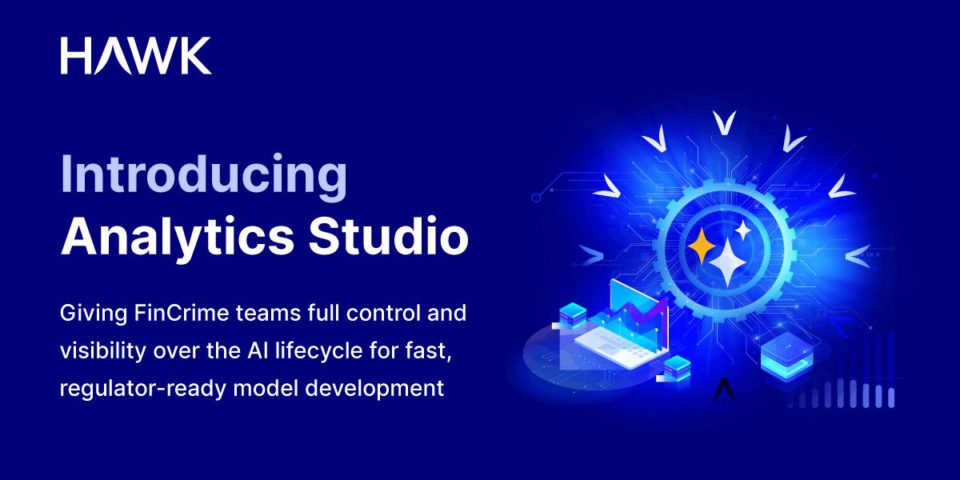 HAWK

Introducing
Analytics Studio

Giving FinCrime teams full control and visibility over the AI lifecycle for fast, regulator-ready model development